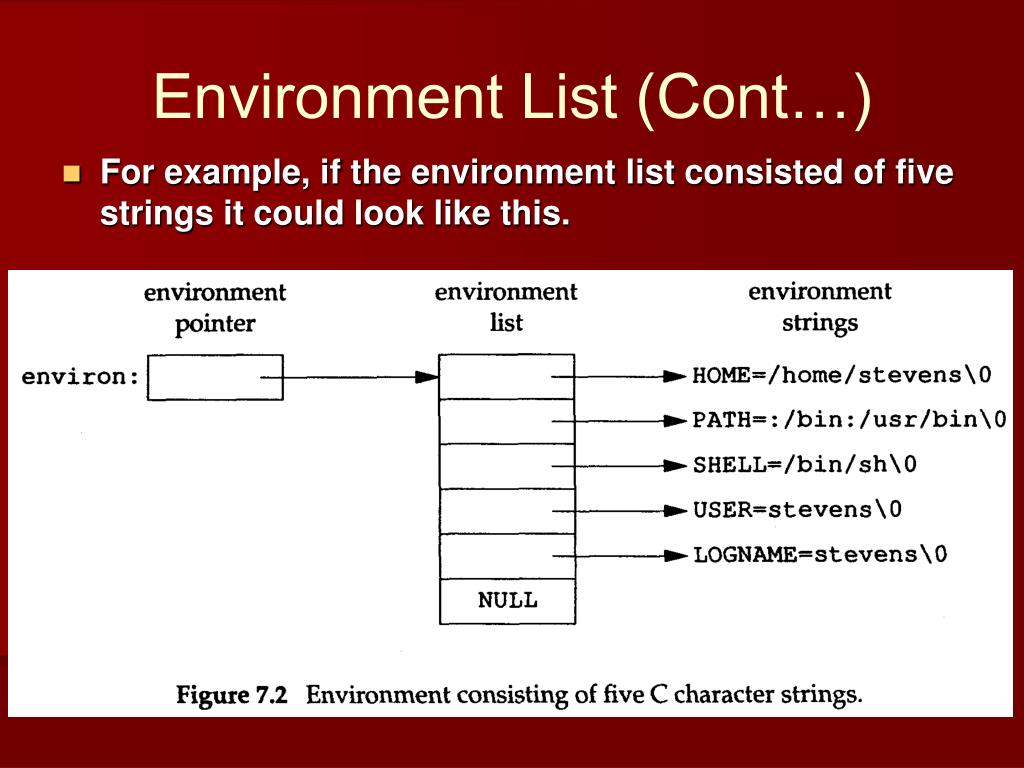 Environment List (Cont…)

For example, if the environment list consisted of five strings it could look like this.

environment pointer

environment list

environment strings

environ:

HOME=/home/stevens\0

PATH=:/bin:/usr/bin\0

SHELL=/bin/sh\0

USER=stevens\0

LOGNAME=stevens\0

NULL

Figure 7.2 Environment consisting of five C character strings.